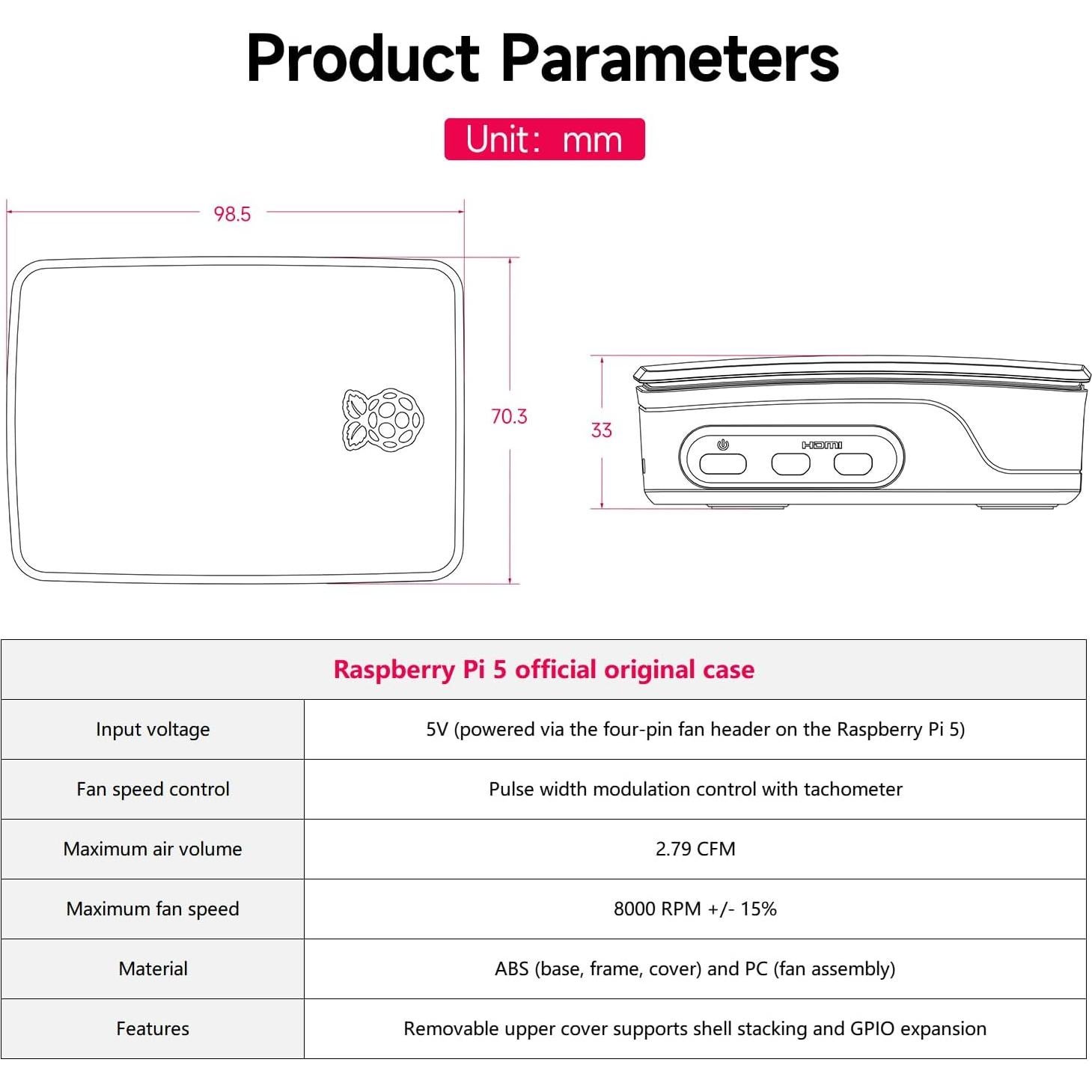 Product Parameters

Unit: mm

98.5

70.3

33

HDMI

| Raspberry Pi 5 official original case | |
|---|---|
| Input voltage | 5V (powered via the four-pin fan header on the Raspberry Pi 5) |
| Fan speed control | Pulse width modulation control with tachometer |
| Maximum air volume | 2.79 CFM |
| Maximum fan speed | 8000 RPM +/- 15% |
| Material | ABS (base, frame, cover) and PC (fan assembly) |
| Features | Removable upper cover supports shell stacking and GPIO expansion |